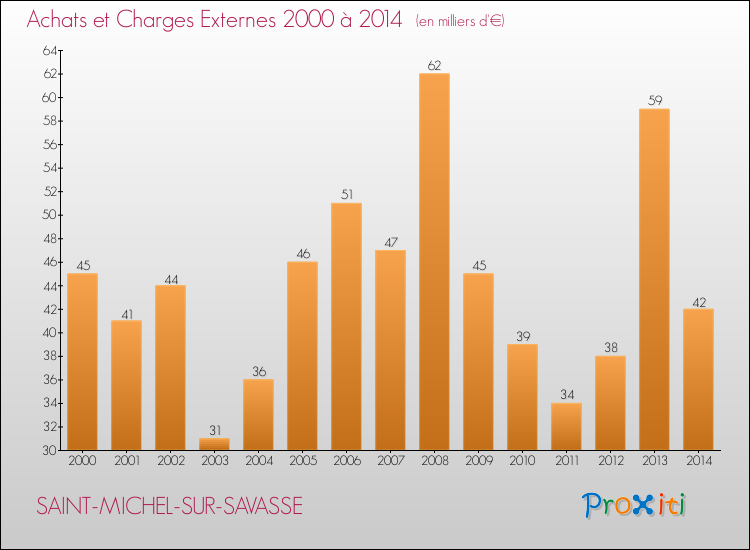 Achats et Charges Externes 2000 à 2014 (en milliers d'€)

64
62
60
58
56
54
52
50
48
46
44
42
40
38
36
34
32
30

45 41 44 31 36 46 51 47 62 45 39 34 38 59 42

2000 2001 2002 2003 2004 2005 2006 2007 2008 2009 2010 2011 2012 2013 2014

SAINT-MICHEL-SUR-SAVASSE

Proxiti